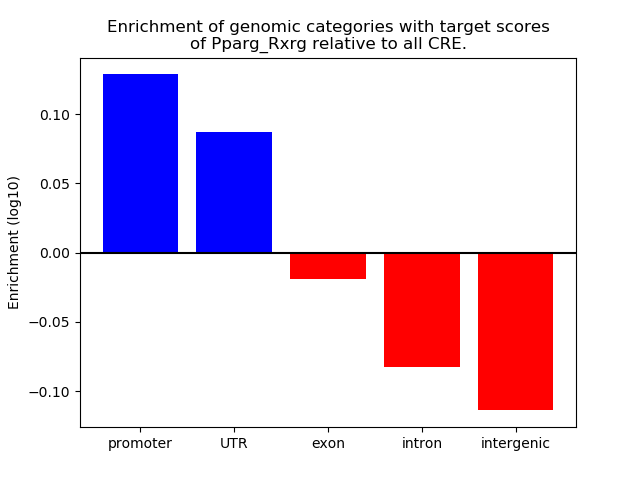 Enrichment of genomic categories with target scores of Pparg_Rxrg relative to all CRE.

Enrichment (log10)

0.10
0.05
0.00
−0.05
−0.10

promoter
UTR
exon
intron
intergenic